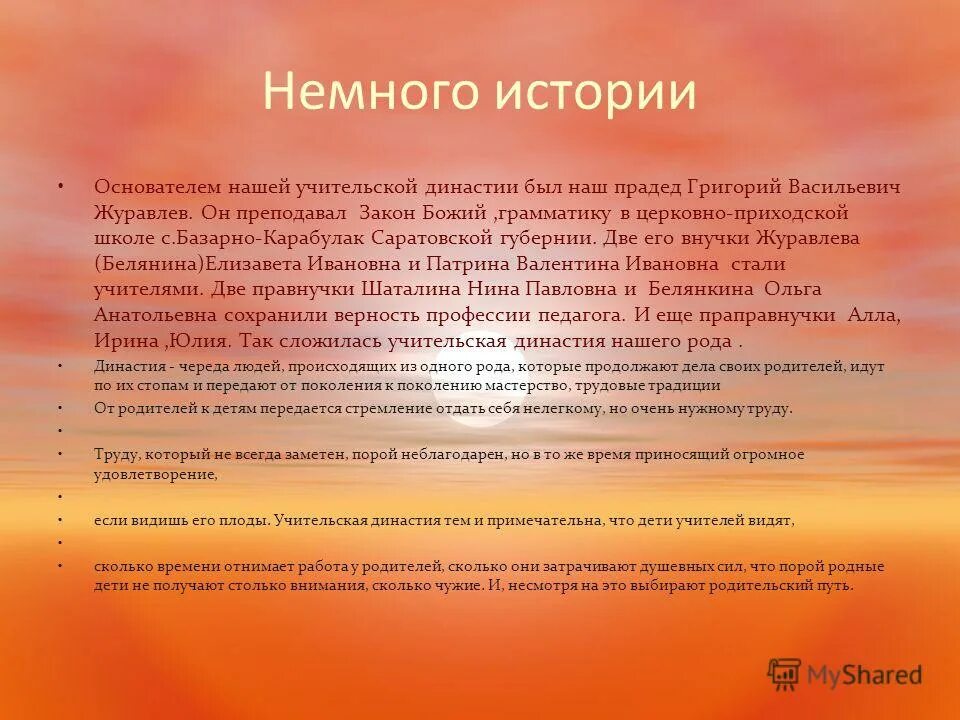 Немного истории

• Основателем нашей учительской династии был наш прадед Григорий Васильевич Журавлев. Он преподавал Закон Божий ,грамматику в церковно-приходской школе с.Базарно-Карабулак Саратовской губернии. Две его внучки Журавлева (Белянина)Елизавета Ивановна и Патрина Валентина Ивановна стали учителями. Две правнучки Шаталина Нина Павловна и Белянкина Ольга Анатольевна сохранили верность профессии педагога. И еще праправнучки Алла, Ирина ,Юлия. Так сложилась учительская династия нашего рода .

• Династия - череда людей, происходящих из одного рода, которые продолжают дела своих родителей, идут по их стопам и передают от поколения к поколению мастерство, трудовые традиции

• От родителей к детям передается стремление отдать себя нелегкому, но очень нужному труду.

•

• Труду, который не всегда заметен, порой неблагодарен, но в то же время приносящий огромное удовлетворение,

•

• если видишь его плоды. Учительская династия тем и примечательна, что дети учителей видят,

•

• сколько времени отнимает работа у родителей, сколько они затрачивают душевных сил, что порой родные дети не получают столько внимания, сколько чужие. И, несмотря на это выбирают родительский путь.

MyShared